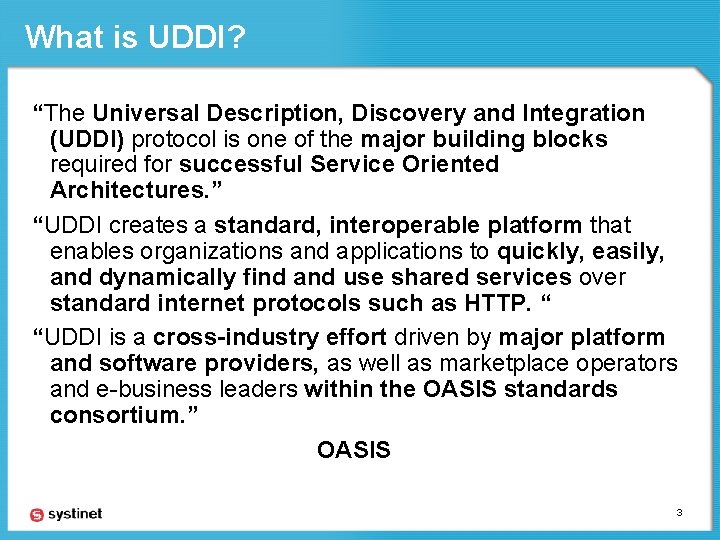 What is UDDI?

“The Universal Description, Discovery and Integration (UDDI) protocol is one of the major building blocks required for successful Service Oriented Architectures.”

“UDDI creates a standard, interoperable platform that enables organizations and applications to quickly, easily, and dynamically find and use shared services over standard internet protocols such as HTTP. “

“UDDI is a cross-industry effort driven by major platform and software providers, as well as marketplace operators and e-business leaders within the OASIS standards consortium.”

OASIS

systinet

3